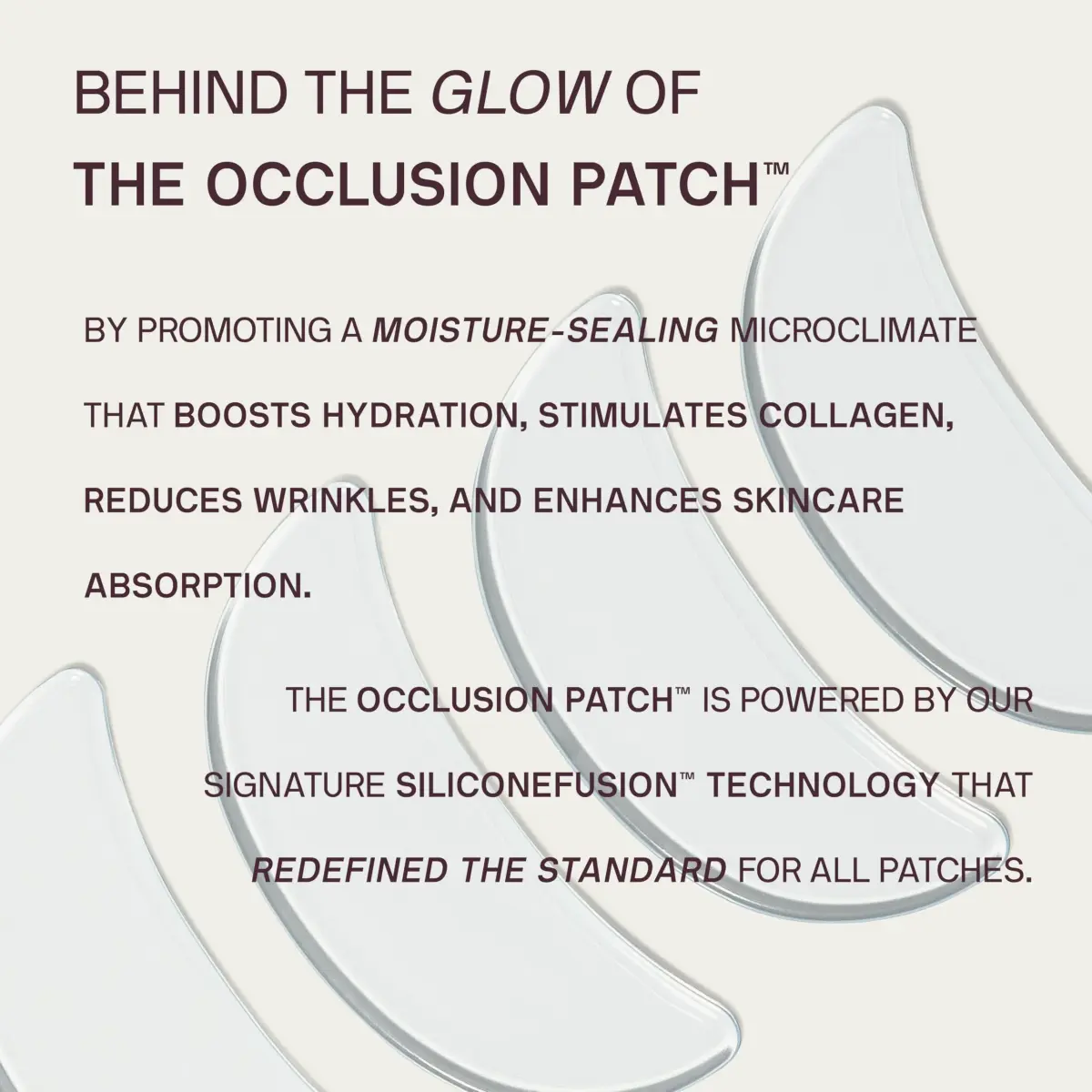 BEHIND THE GLOW OF
THE OCCLUSION PATCH™

BY PROMOTING A MOISTURE-SEALING MICROCLIMATE THAT BOOSTS HYDRATION, STIMULATES COLLAGEN, REDUCES WRINKLES, AND ENHANCES SKINCARE ABSORPTION.

THE OCCLUSION PATCH™ IS POWERED BY OUR SIGNATURE SILICONEFUSION™ TECHNOLOGY THAT REDEFINED THE STANDARD FOR ALL PATCHES.